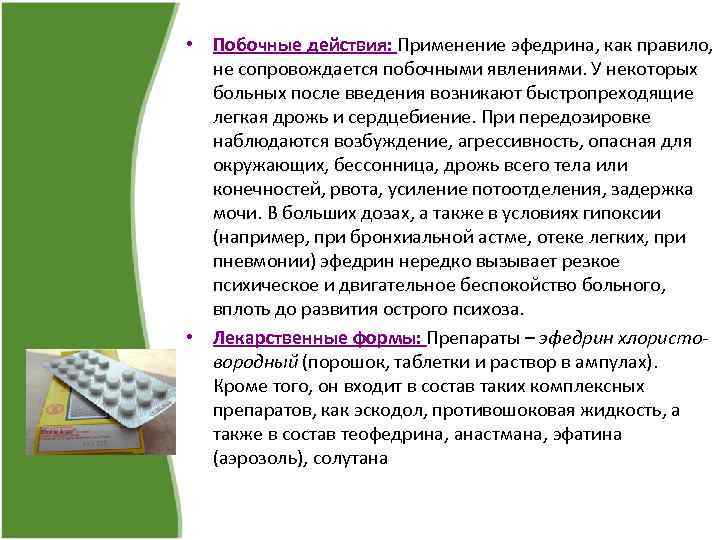 • Побочные действия: Применение эфедрина, как правило, не сопровождается побочными явлениями. У некоторых больных после введения возникают быстропреходящие легкая дрожь и сердцебиение. При передозировке наблюдаются возбуждение, агрессивность, опасная для окружающих, бессонница, дрожь всего тела или конечностей, рвота, усиление потоотделения, задержка мочи. В больших дозах, а также в условиях гипоксии (например, при бронхиальной астме, отеке легких, при пневмонии) эфедрин нередко вызывает резкое психическое и двигательное беспокойство больного, вплоть до развития острого психоза.

• Лекарственные формы: Препараты – эфедрин хлористоводородный (порошок, таблетки и раствор в ампулах). Кроме того, он входит в состав таких комплексных препаратов, как эскодол, противошоковая жидкость, а также в состав теофедрина, анастмана, эфатина (аэрозоль), солутана